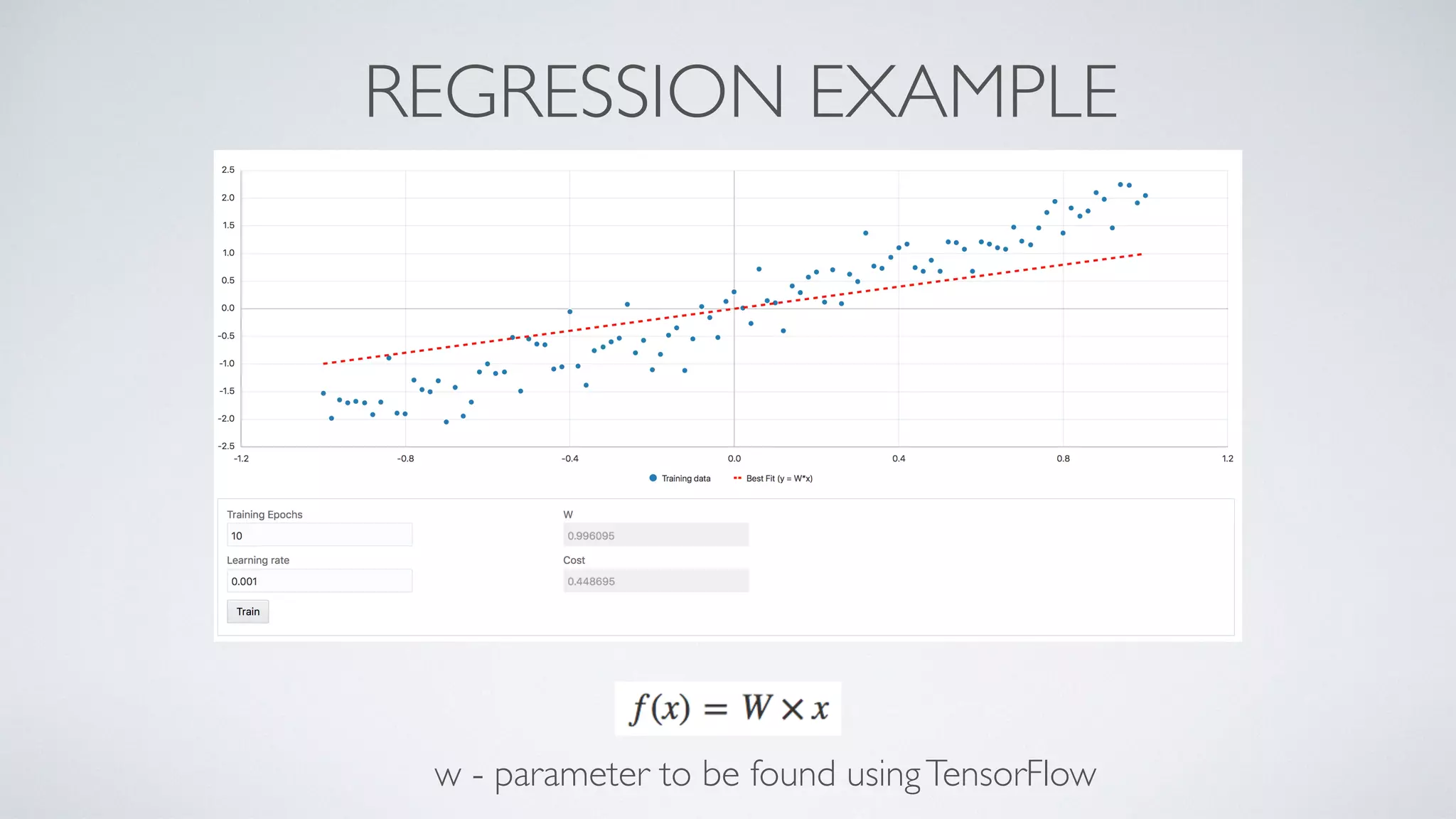 REGRESSION EXAMPLE

2.5
2.0
1.5
1.0
0.5
0.0
-0.5
-1.0
-1.5
-2.0
-2.5

-1.2
-0.8
-0.4
0.0
0.4
0.8
1.2

Training data
Best Fit (y = W*x)

Training Epochs
10
Learning rate
0.001
Train

W
0.996095
Cost
0.448695

$f(x) = W \times x$

w - parameter to be found using TensorFlow